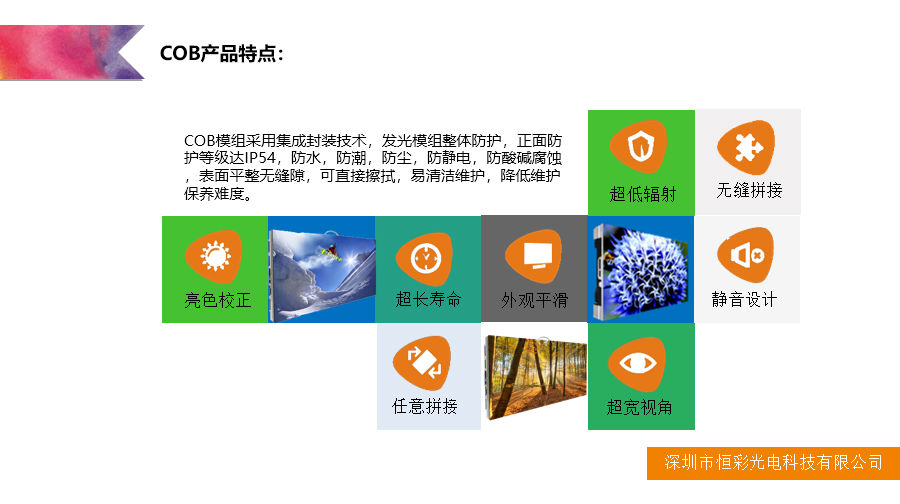 COB产品特点:

COB模组采用集成封装技术，发光模组整体防护，正面防护等级达IP54，防水，防潮，防尘，防静电，防酸碱腐蚀，表面平整无缝隙，可直接擦拭，易清洁维护，降低维护保养难度。

超低辐射

无缝拼接

亮色校正

超长寿命

外观平滑

静音设计

任意拼接

超宽视角

深圳市恒彩光电科技有限公司